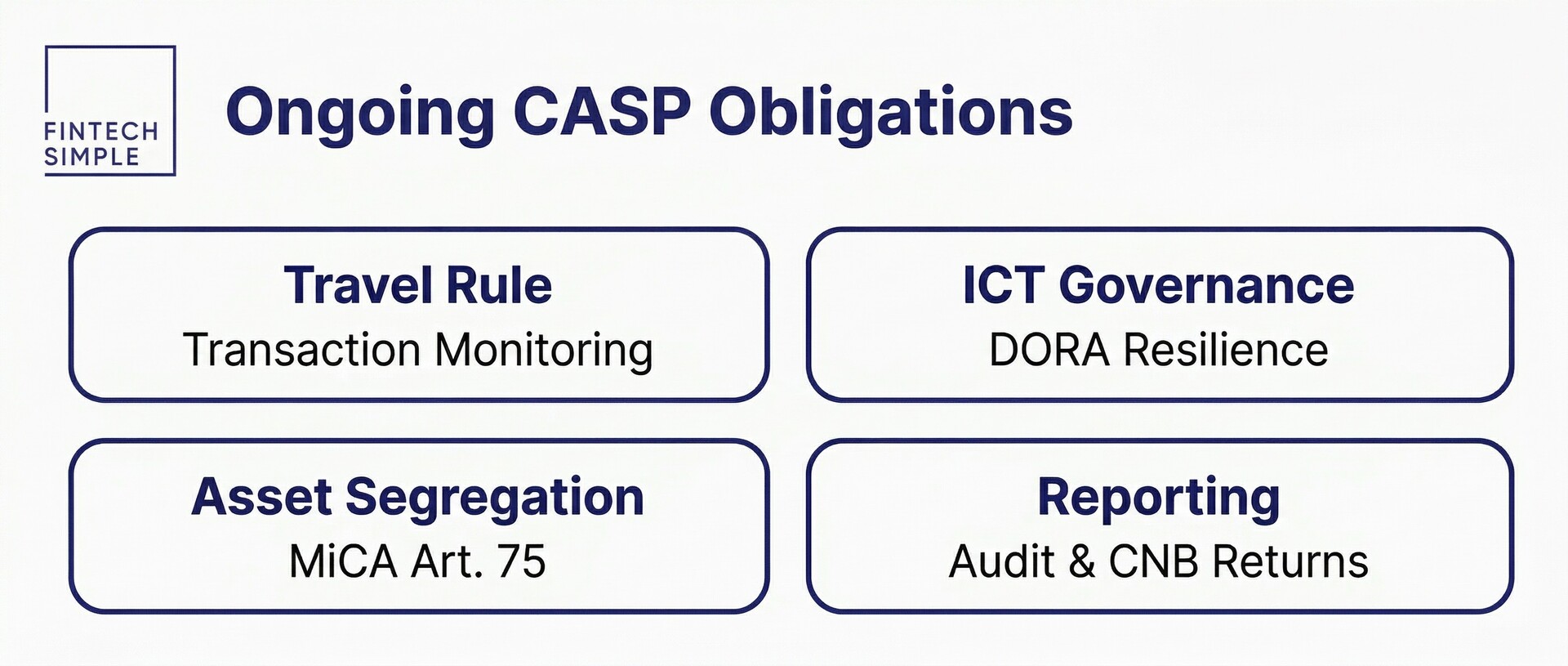 FINTECH SIMPLE

Ongoing CASP Obligations

Travel Rule
Transaction Monitoring

ICT Governance
DORA Resilience

Asset Segregation
MiCA Art. 75

Reporting
Audit & CNB Returns